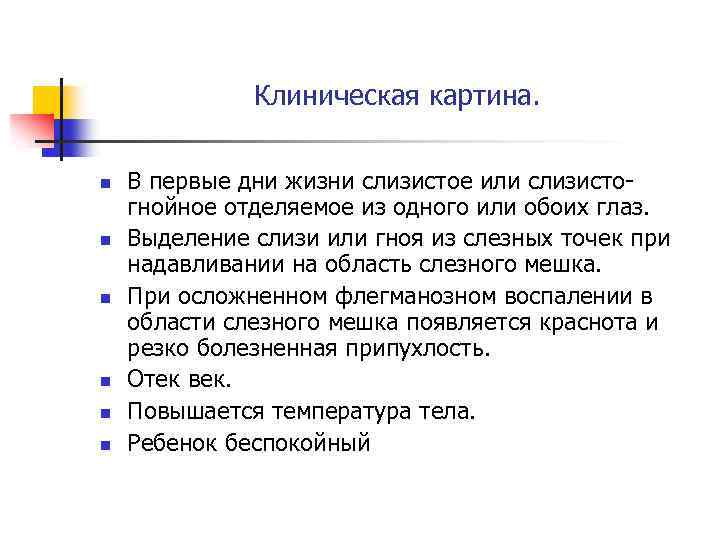 Клиническая картина.

- В первые дни жизни слизистое или слизисто-гнойное отделяемое из одного или обоих глаз.
- Выделение слизи или гноя из слезных точек при надавливании на область слезного мешка.
- При осложненном флегманозном воспалении в области слезного мешка появляется краснота и резко болезненная припухлость.
- Отек век.
- Повышается температура тела.
- Ребенок беспокойный